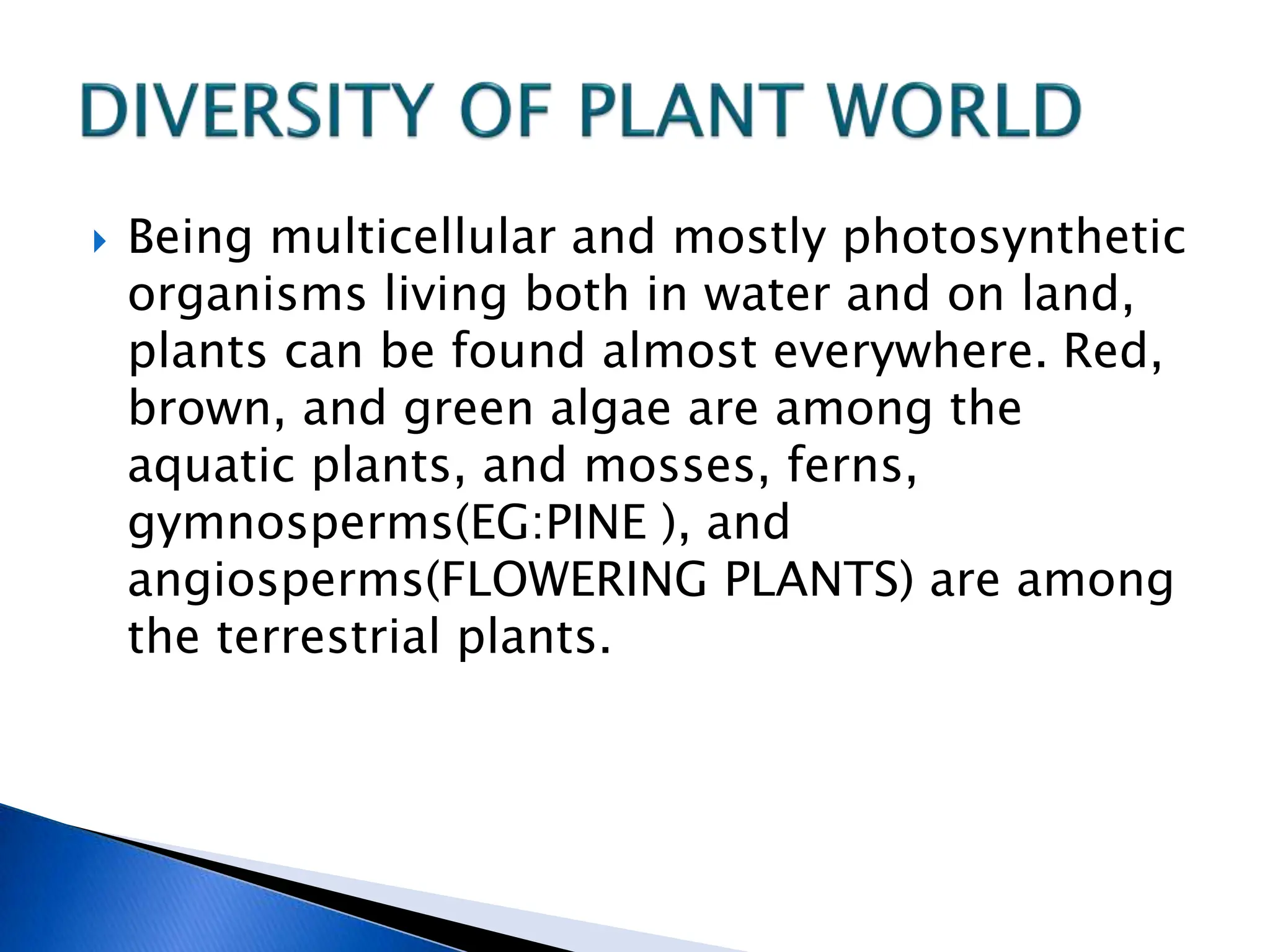 DIVERSITY OF PLANT WORLD

Being multicellular and mostly photosynthetic organisms living both in water and on land, plants can be found almost everywhere. Red, brown, and green algae are among the aquatic plants, and mosses, ferns, gymnosperms(EG:PINE ), and angiosperms(FLOWERING PLANTS) are among the terrestrial plants.